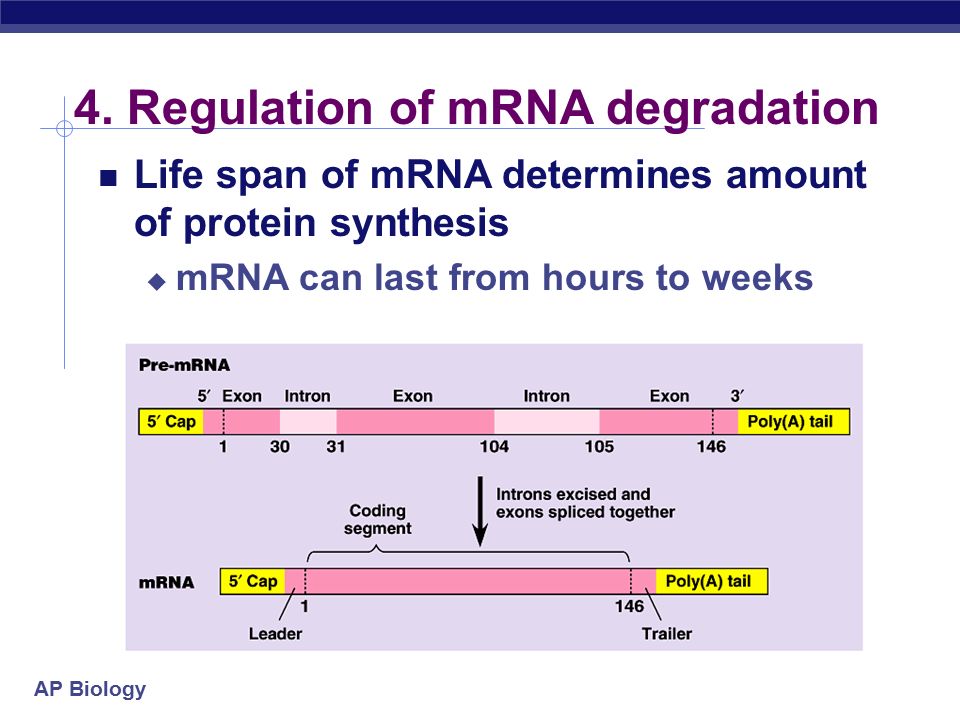 4. Regulation of mRNA degradation

Life span of mRNA determines amount of protein synthesis

mRNA can last from hours to weeks

Pre-mRNA

5′ Exon Intron Exon Intron Exon 3′

5′ Cap Poly(A) tail

1 30 31 104 105 146

Introns excised and exons spliced together

Coding segment

mRNA 5′ Cap Poly(A) tail

1 146

Leader Trailer

AP Biology